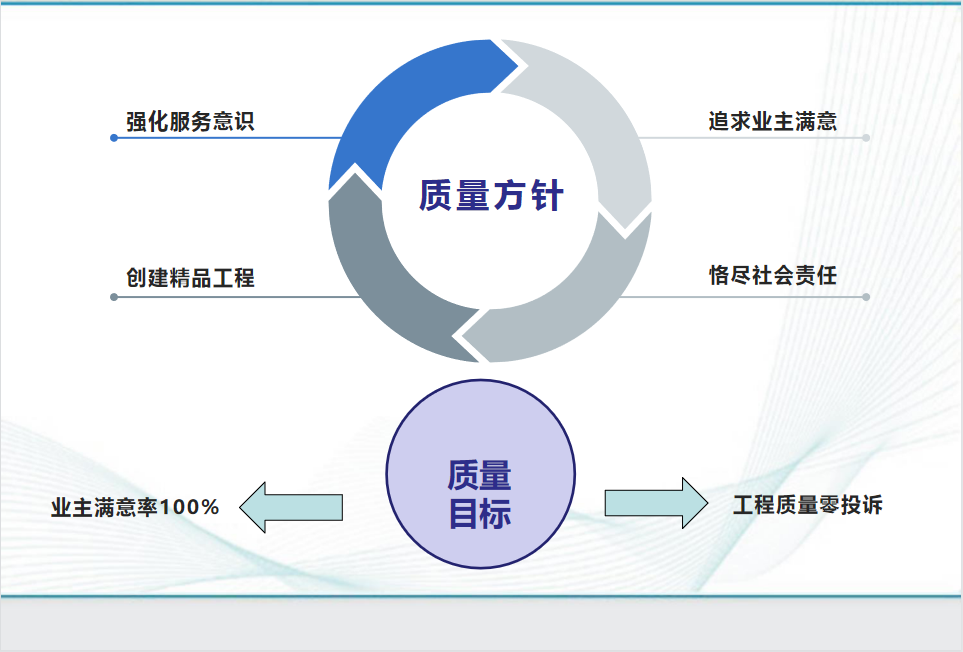 强化服务意识

追求业主满意

质量方针

创建精品工程

恪尽社会责任

质量目标

业主满意率100%

工程质量零投诉